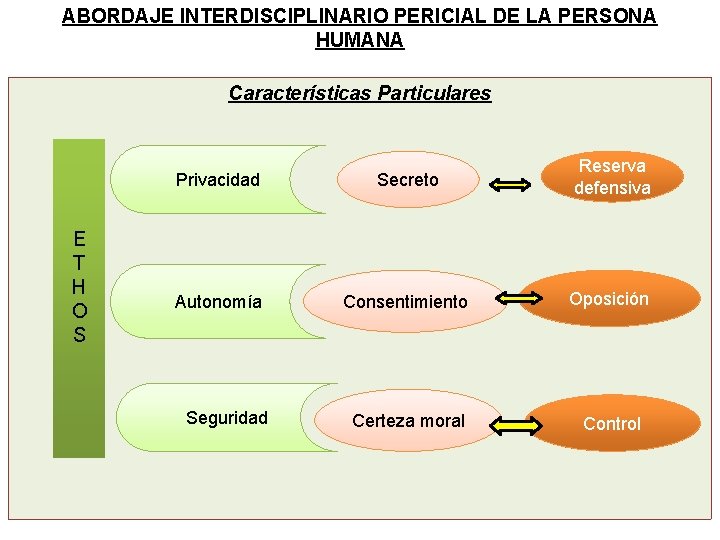 ABORDAJE INTERDISCIPLINARIO PERICIAL DE LA PERSONA HUMANA

Características Particulares

E
T
H
O
S

Privacidad

Secreto

Reserva defensiva

Autonomía

Consentimiento

Oposición

Seguridad

Certeza moral

Control